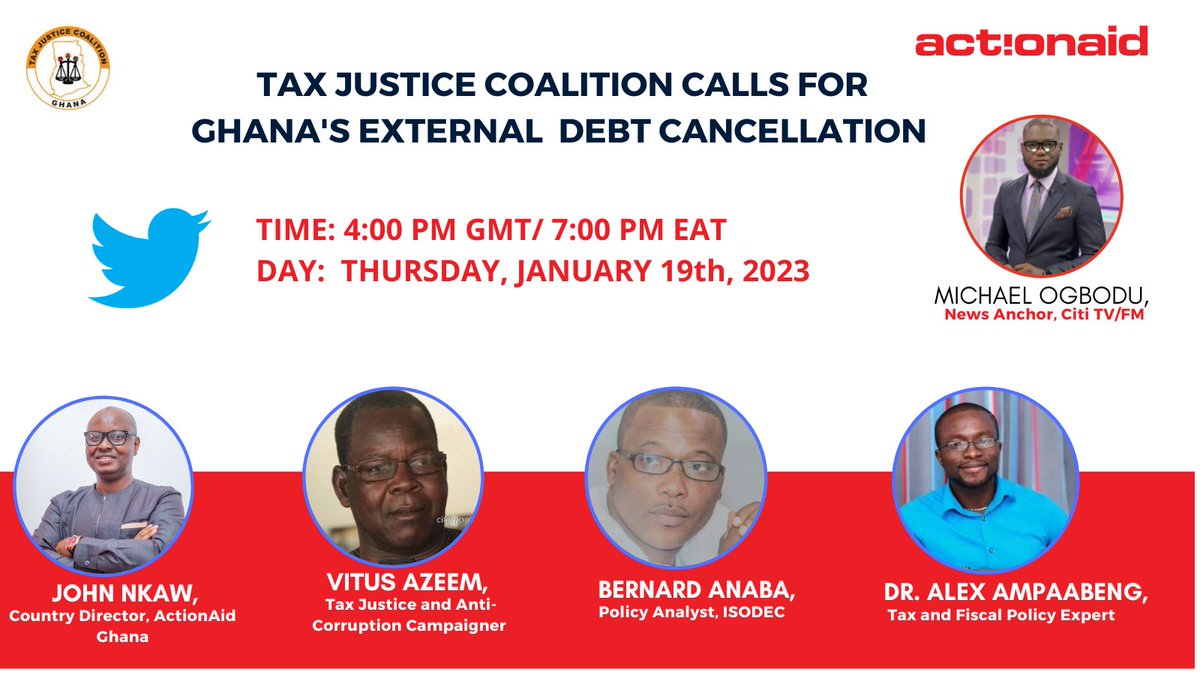 TAX JUSTICE COALITION
GHANA

act!onaid

TAX JUSTICE COALITION CALLS FOR GHANA'S EXTERNAL DEBT CANCELLATION

TIME: 4:00 PM GMT/ 7:00 PM EAT
DAY: THURSDAY, JANUARY 19th, 2023

MICHAEL OGBODU,
News Anchor, Citi TV/FM

JOHN NKAW,
Country Director, ActionAid Ghana

VITUS AZEEM,
Tax Justice and Anti-Corruption Campaigner

BERNARD ANABA,
Policy Analyst, ISODEC

DR. ALEX AMPAABENG,
Tax and Fiscal Policy Expert